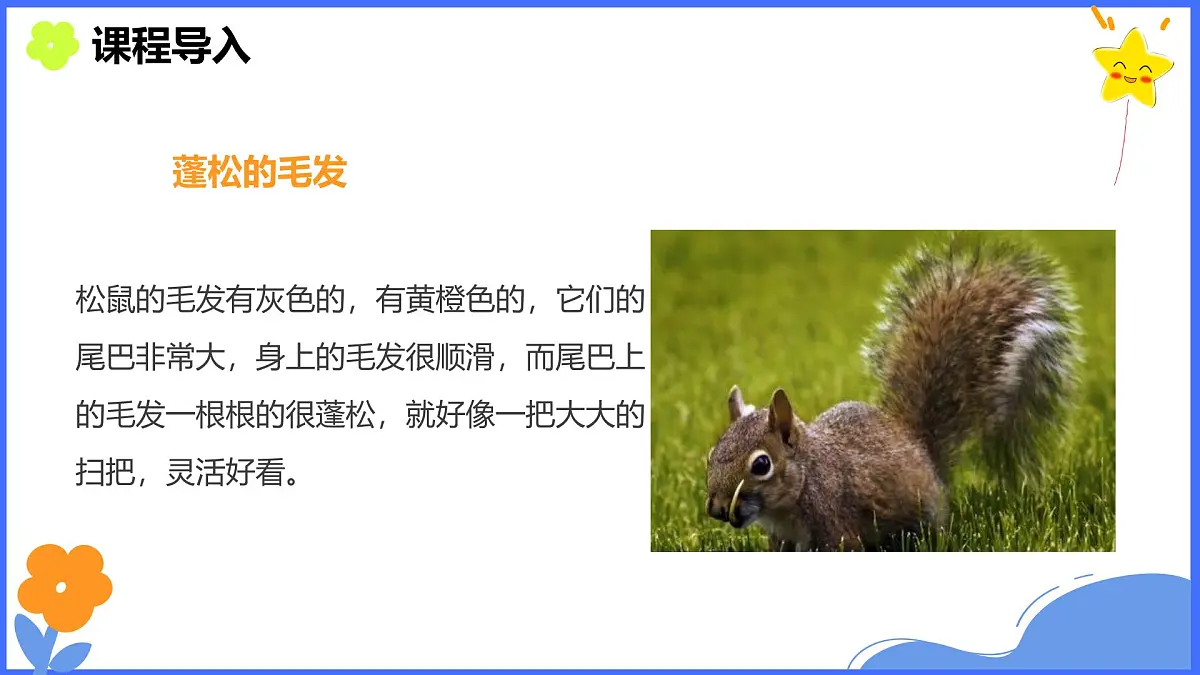 课程导入

蓬松的毛发

松鼠的毛发有灰色的，有黄橙色的，它们的尾巴非常大，身上的毛发很顺滑，而尾巴上的毛发一根根的很蓬松，就好像一把大大的扫把，灵活好看。